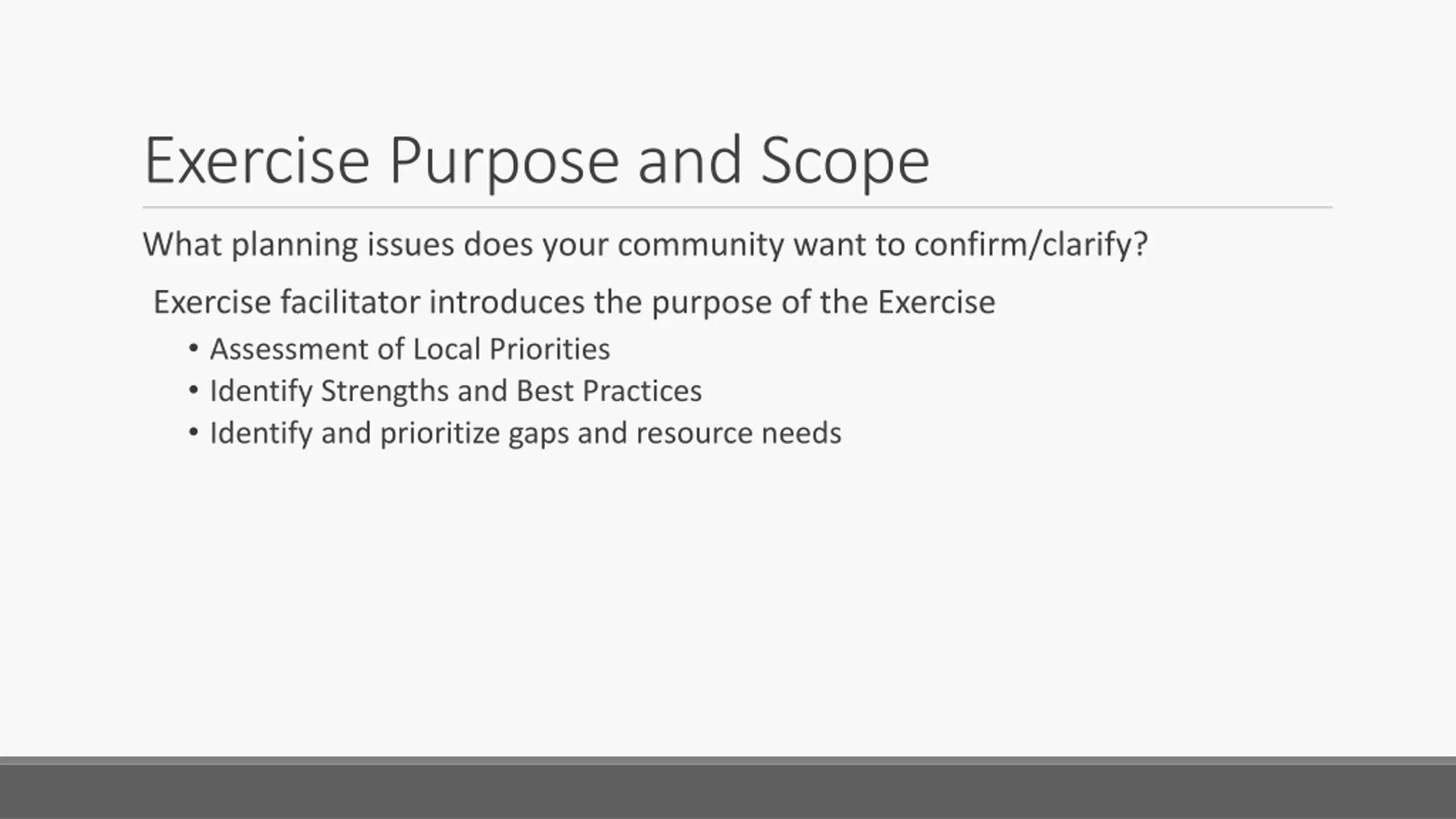 Exercise Purpose and Scope

What planning issues does your community want to confirm/clarify?

Exercise facilitator introduces the purpose of the Exercise

• Assessment of Local Priorities
• Identify Strengths and Best Practices
• Identify and prioritize gaps and resource needs